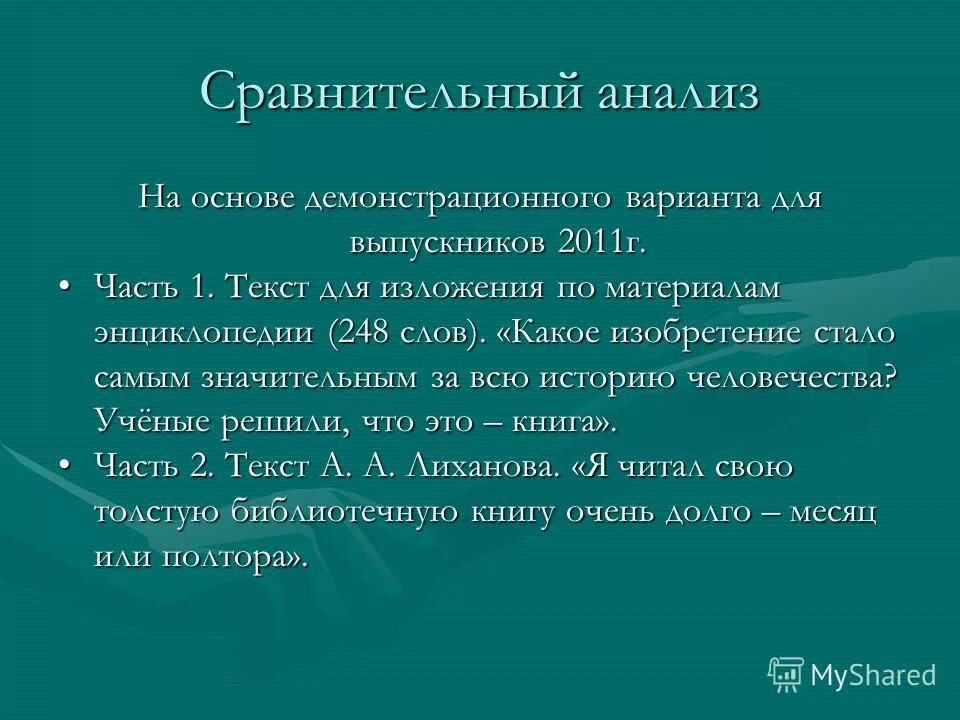 Сравнительный анализ

На основе демонстрационного варианта для выпускников 2011г.

• Часть 1. Текст для изложения по материалам энциклопедии (248 слов). «Какое изобретение стало самым значительным за всю историю человечества? Учёные решили, что это – книга».
• Часть 2. Текст А. А. Лиханова. «Я читал свою толстую библиотечную книгу очень долго – месяц или полтора».

MyShared